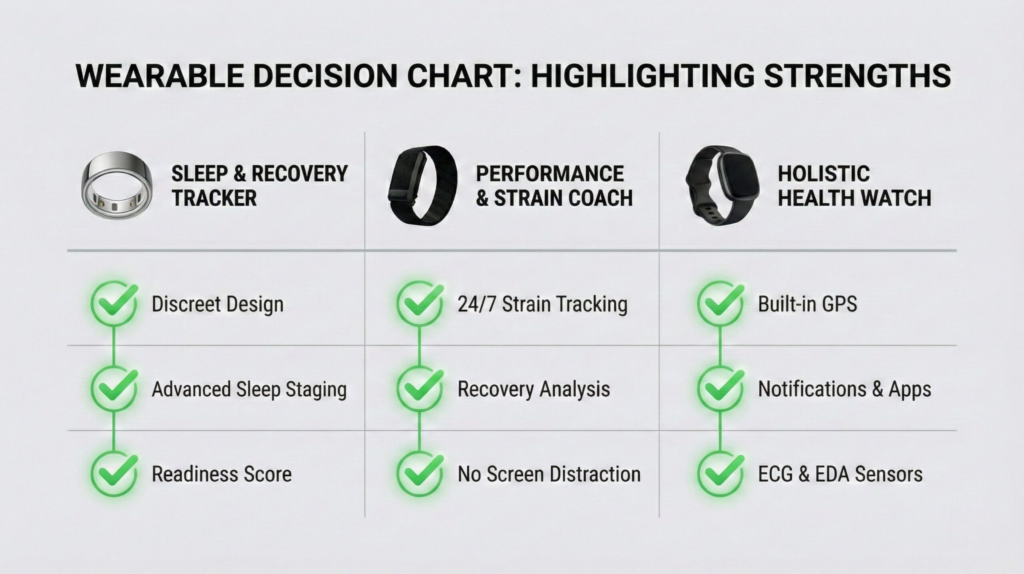 WEARABLE DECISION CHART: HIGHLIGHTING STRENGTHS

| SLEEP & RECOVERY TRACKER | PERFORMANCE & STRAIN COACH | HOLISTIC HEALTH WATCH |
|---|---|---|
| Discreet Design | 24/7 Strain Tracking | Built-in GPS |
| Advanced Sleep Staging | Recovery Analysis | Notifications & Apps |
| Readiness Score | No Screen Distraction | ECG & EDA Sensors |